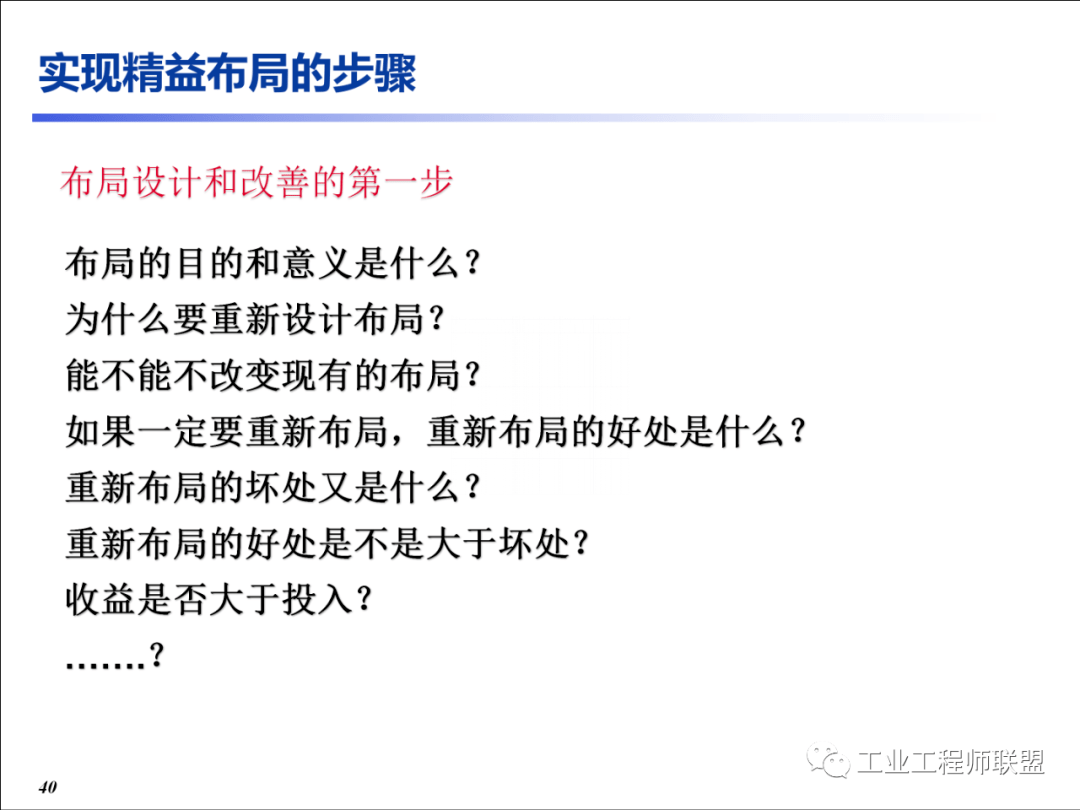 实现精益布局的步骤

布局设计和改善的第一步

布局的目的和意义是什么？
为什么要重新设计布局？
能不能不改变现有的布局？
如果一定要重新布局，重新布局的好处是什么？
重新布局的坏处又是什么？
重新布局的好处是不是大于坏处？
收益是否大于投入？
…….？

40

工业工程师联盟